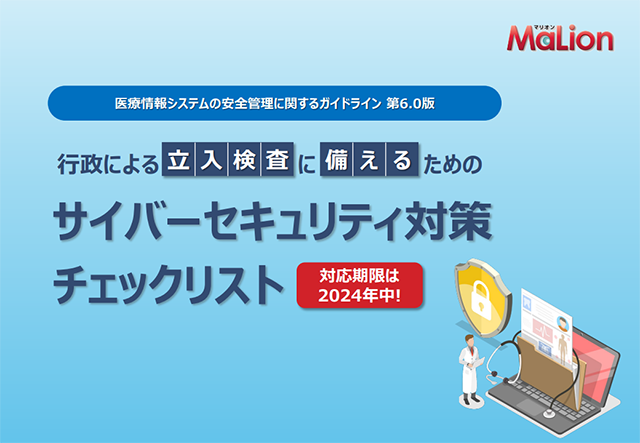 マリオン
MaLion

医療情報システムの安全管理に関するガイドライン 第6.0版

行政による立入検査に備えるための

サイバーセキュリティ対策

チェックリスト

対応期限は
2024年中!